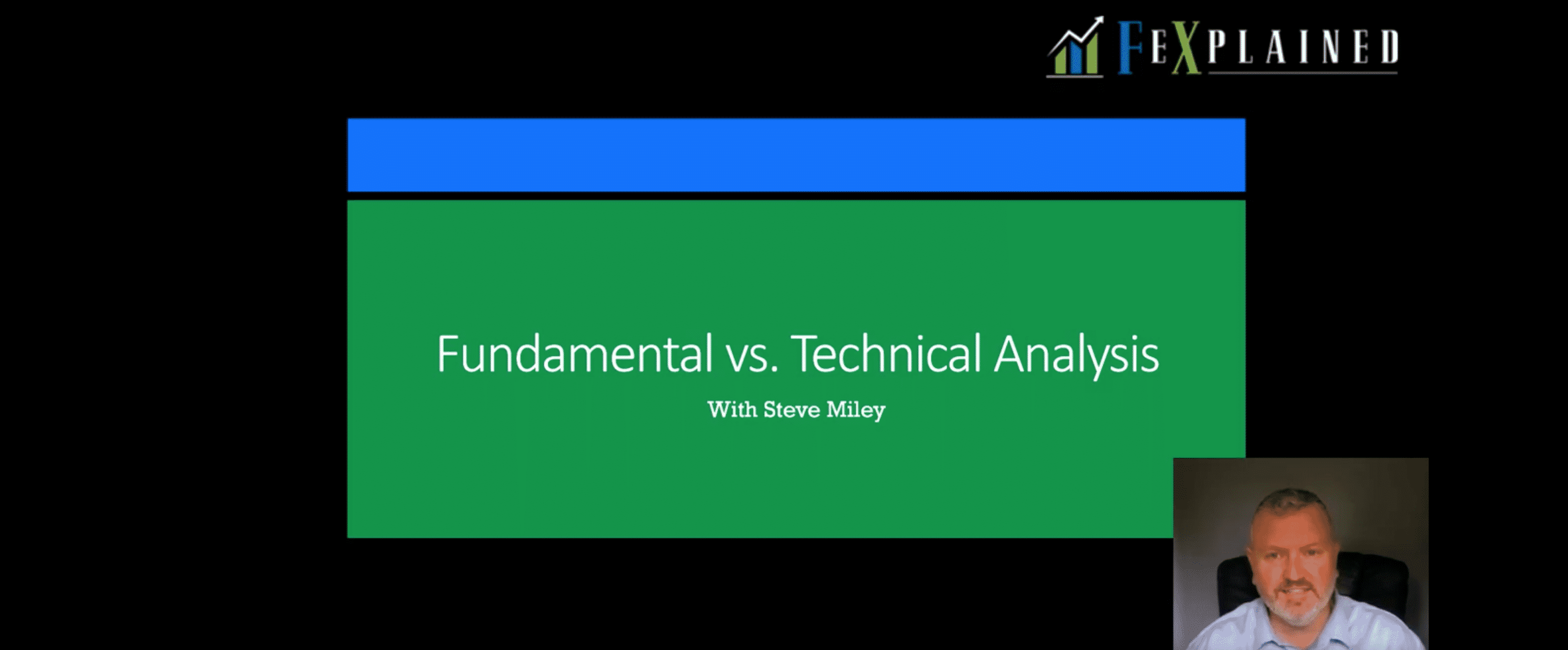 FEXPLAINED

Fundamental vs. Technical Analysis

With Steve Miley